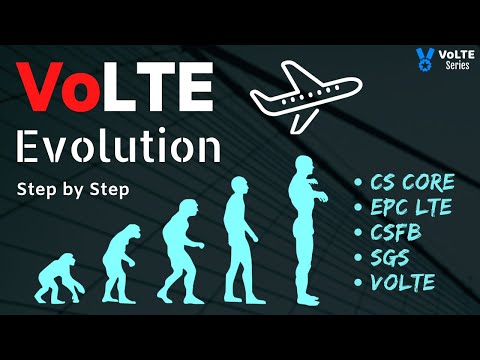 VoLTE Series

VoLTE
Evolution

Step by Step

• CS CORE
• EPC LTE
• CSFB
• SGS
• VOLTE